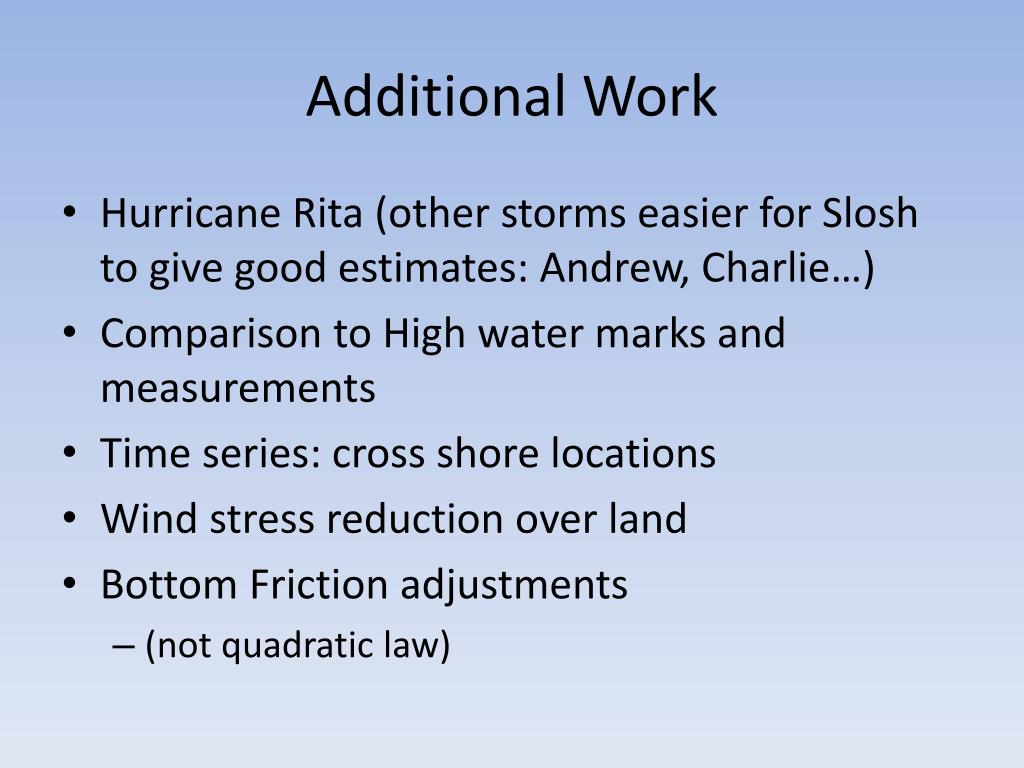 Additional Work

• Hurricane Rita (other storms easier for Slosh to give good estimates: Andrew, Charlie…)
• Comparison to High water marks and measurements
• Time series: cross shore locations
• Wind stress reduction over land
• Bottom Friction adjustments
– (not quadratic law)